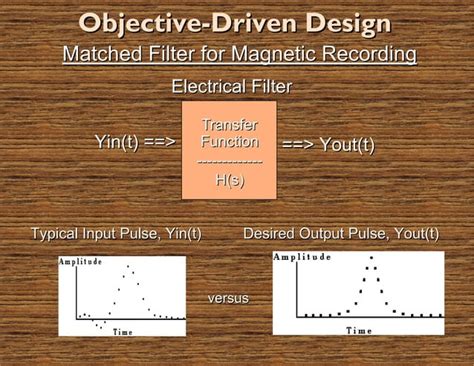 Objective-Driven Design
Matched Filter for Magnetic Recording

Electrical Filter

Yin(t) ==>

Transfer
Function
------------
H(s)

==> Yout(t)

Typical Input Pulse, Yin(t)

Desired Output Pulse, Yout(t)

Amplitude

Time

versus

Amplitude

Time